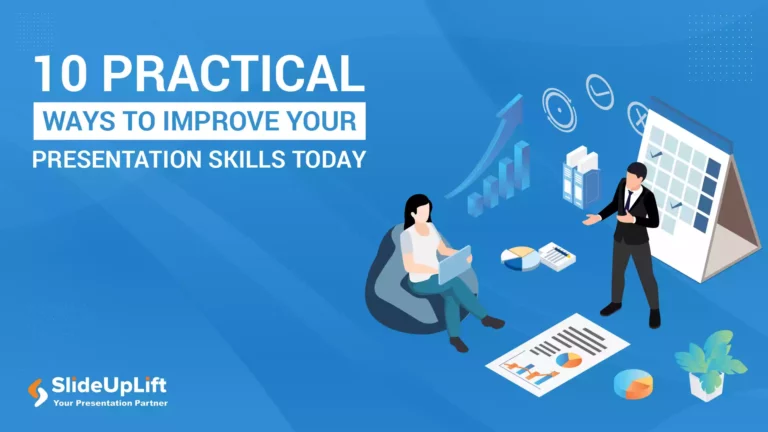 10 PRACTICAL
WAYS TO IMPROVE YOUR
PRESENTATION SKILLS TODAY

SlideUpLift
Your Presentation Partner